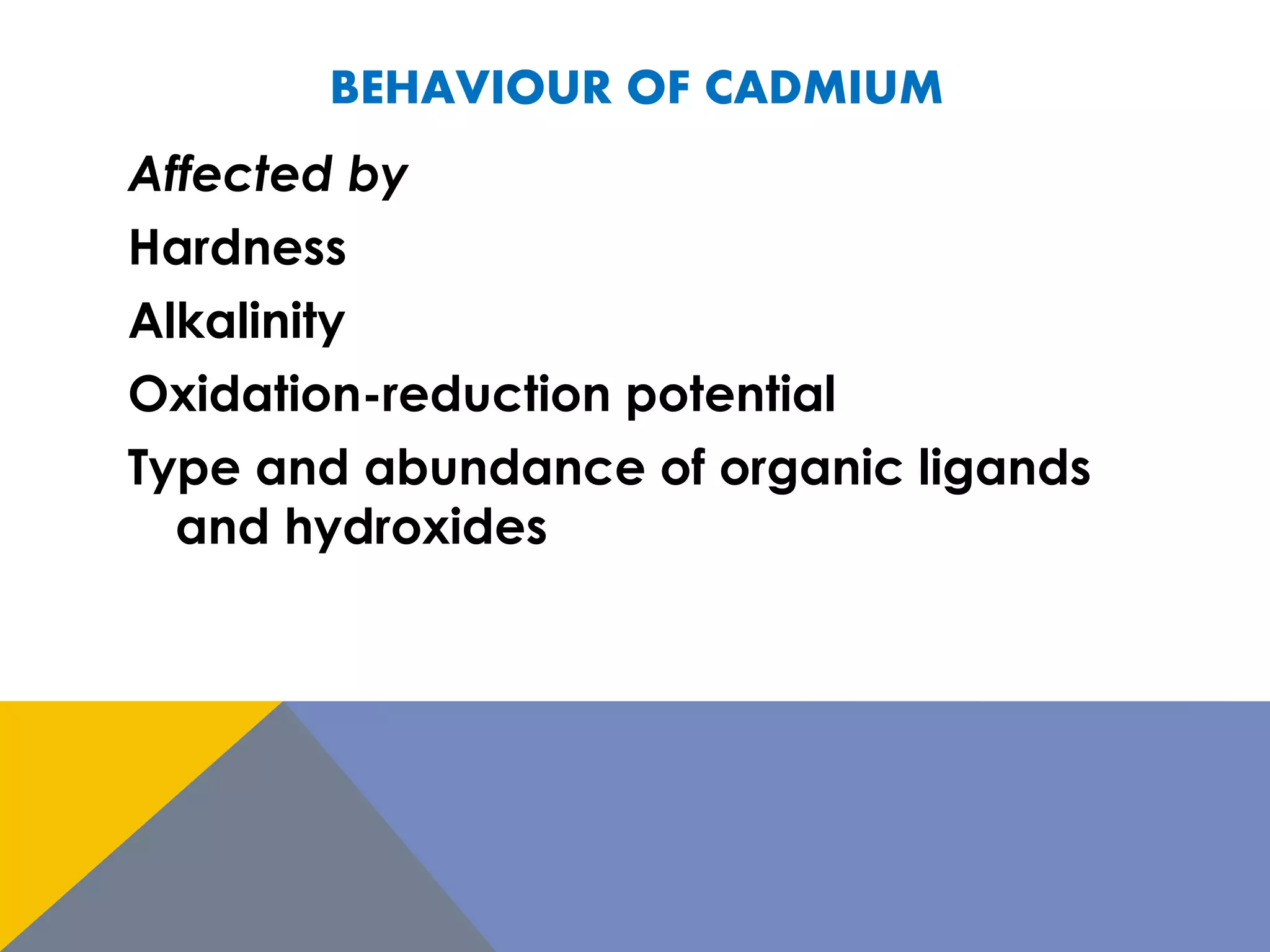 BEHAVIOUR OF CADMIUM

Affected by

Hardness

Alkalinity

Oxidation-reduction potential

Type and abundance of organic ligands and hydroxides